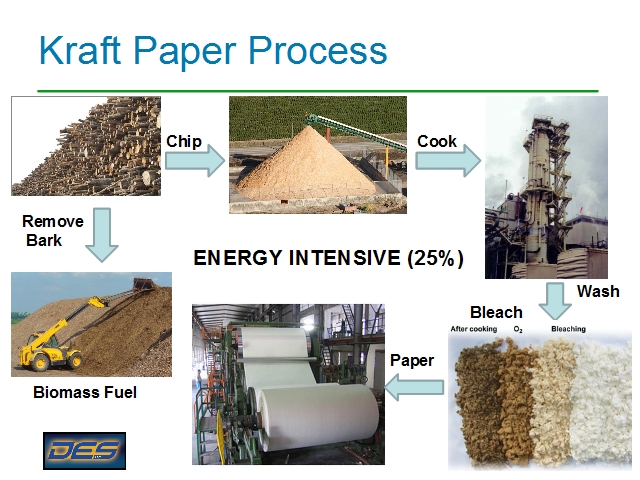 Kraft Paper Process

Chip

Cook

Remove Bark

ENERGY INTENSIVE (25%)

Wash

Bleach

After cooking $O_2$ Bleaching

Paper

Biomass Fuel

DES